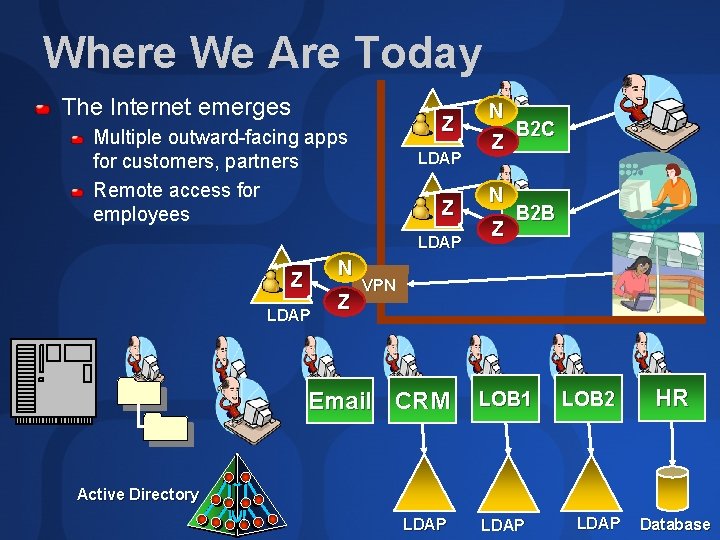 Where We Are Today

The Internet emerges

Multiple outward-facing apps for customers, partners

Remote access for employees

Z
N
Z
B2C
LDAP

Z
N
Z
B2B
LDAP

Z
N
Z
VPN
LDAP

Email
CRM
LOB1
LOB2
HR

Active Directory

LDAP
LDAP
LDAP
Database